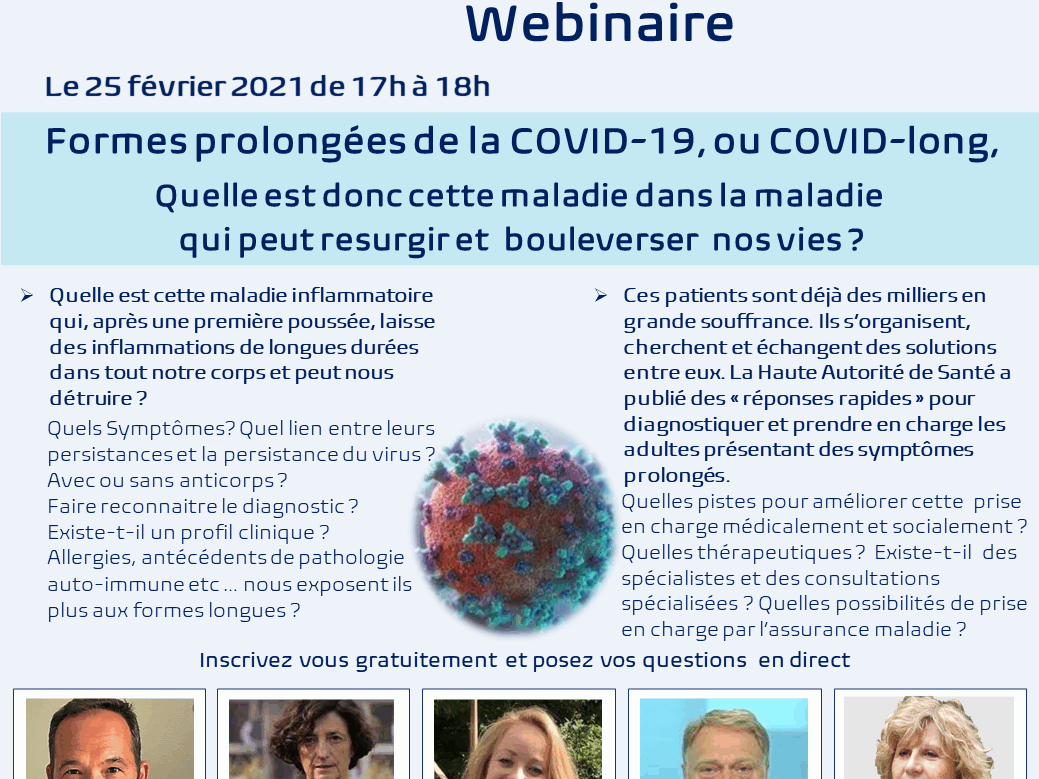 Webinaire

Le 25 février 2021 de 17h à 18h

Formes prolongées de la COVID-19, ou COVID-long,

Quelle est donc cette maladie dans la maladie qui peut resurgir et bouleverser nos vies ?

➢ Quelle est cette maladie inflammatoire qui, après une première poussée, laisse des inflammations de longues durées dans tout notre corps et peut nous détruire ?

Quels Symptômes? Quel lien entre leurs persistances et la persistance du virus ? Avec ou sans anticorps ? Faire reconnaitre le diagnostic ? Existe-t-il un profil clinique ? Allergies, antécédents de pathologie auto-immune etc … nous exposent ils plus aux formes longues ?

➢ Ces patients sont déjà des milliers en grande souffrance. Ils s'organisent, cherchent et échangent des solutions entre eux. La Haute Autorité de Santé a publié des « réponses rapides » pour diagnostiquer et prendre en charge les adultes présentant des symptômes prolongés.

Quelles pistes pour améliorer cette prise en charge médicalement et socialement ? Quelles thérapeutiques ? Existe-t-il des spécialistes et des consultations spécialisées ? Quelles possibilités de prise en charge par l'assurance maladie ?

Inscrivez vous gratuitement et posez vos questions en direct